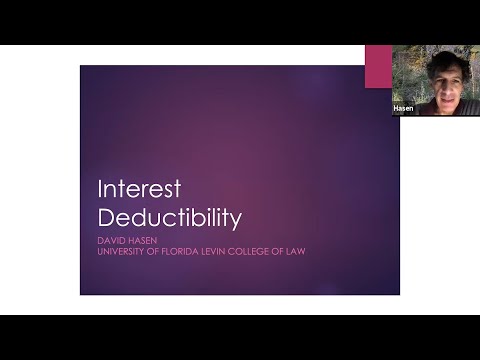 Hasen

Interest Deductibility

DAVID HASEN
UNIVERSITY OF FLORIDA LEVIN COLLEGE OF LAW